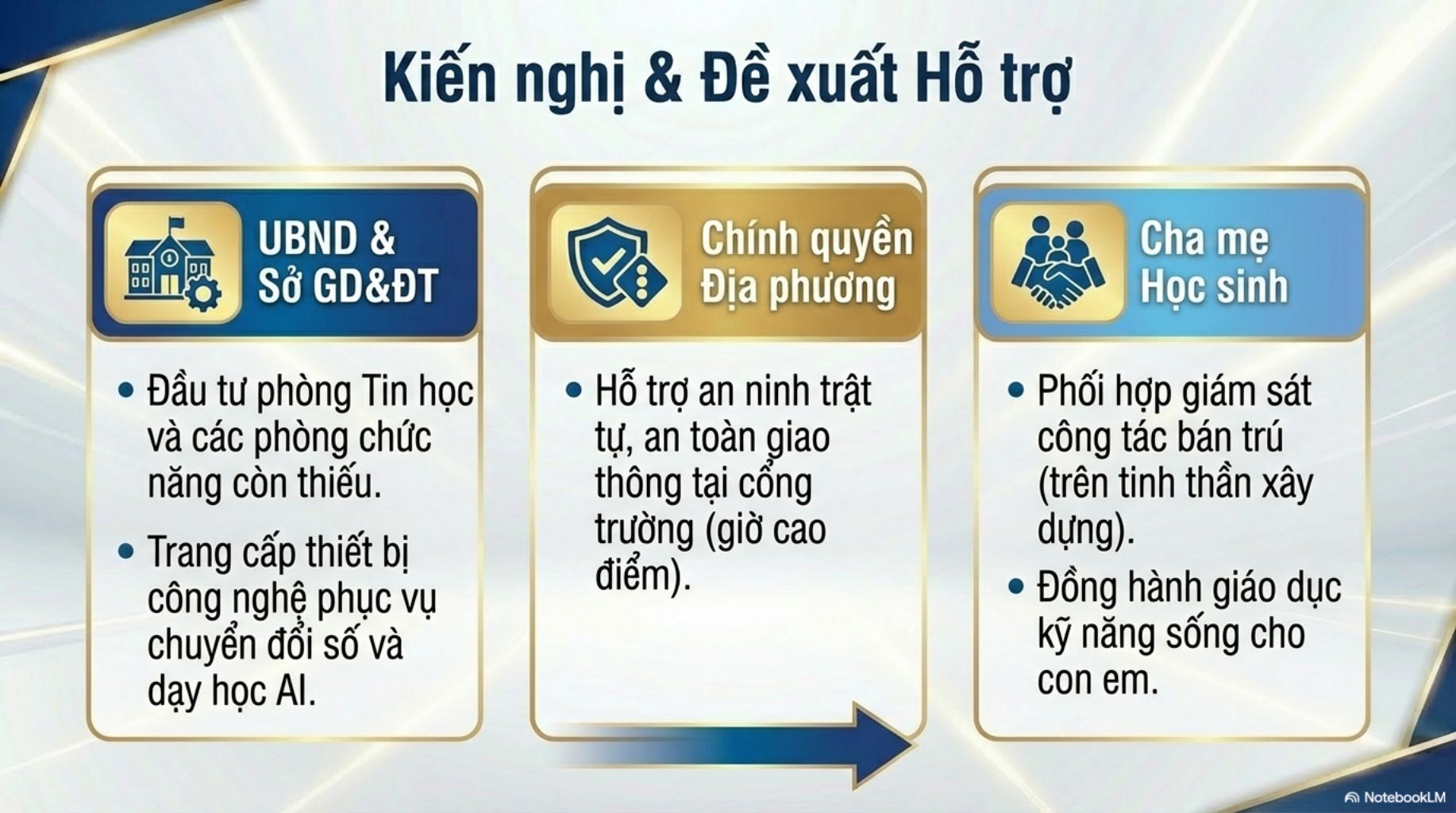 Kiến nghị & Đề xuất Hỗ trợ

UBND & Sở GD&ĐT

• Đầu tư phòng Tin học và các phòng chức năng còn thiếu.

• Trang cấp thiết bị công nghệ phục vụ chuyển đổi số và dạy học AI.

Chính quyền Địa phương

• Hỗ trợ an ninh trật tự, an toàn giao thông tại cổng trường (giờ cao điểm).

Cha mẹ Học sinh

• Phối hợp giám sát công tác bán trú (trên tinh thần xây dựng).

• Đồng hành giáo dục kỹ năng sống cho con em.

NotebookLM